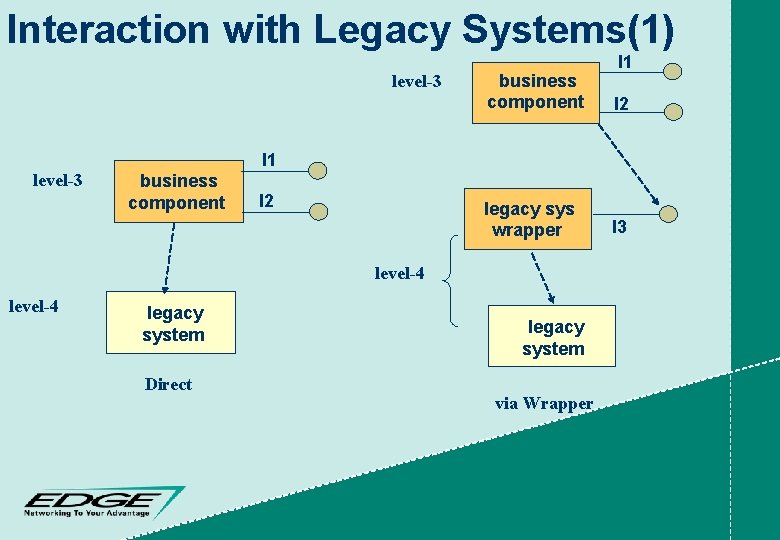 Interaction with Legacy Systems(1)

level-3

business component

I1

I2

level-4

legacy system

Direct

level-3

business component

I1

I2

legacy sys wrapper

I3

level-4

legacy system

via Wrapper

EDGE
Networking To Your Advantage